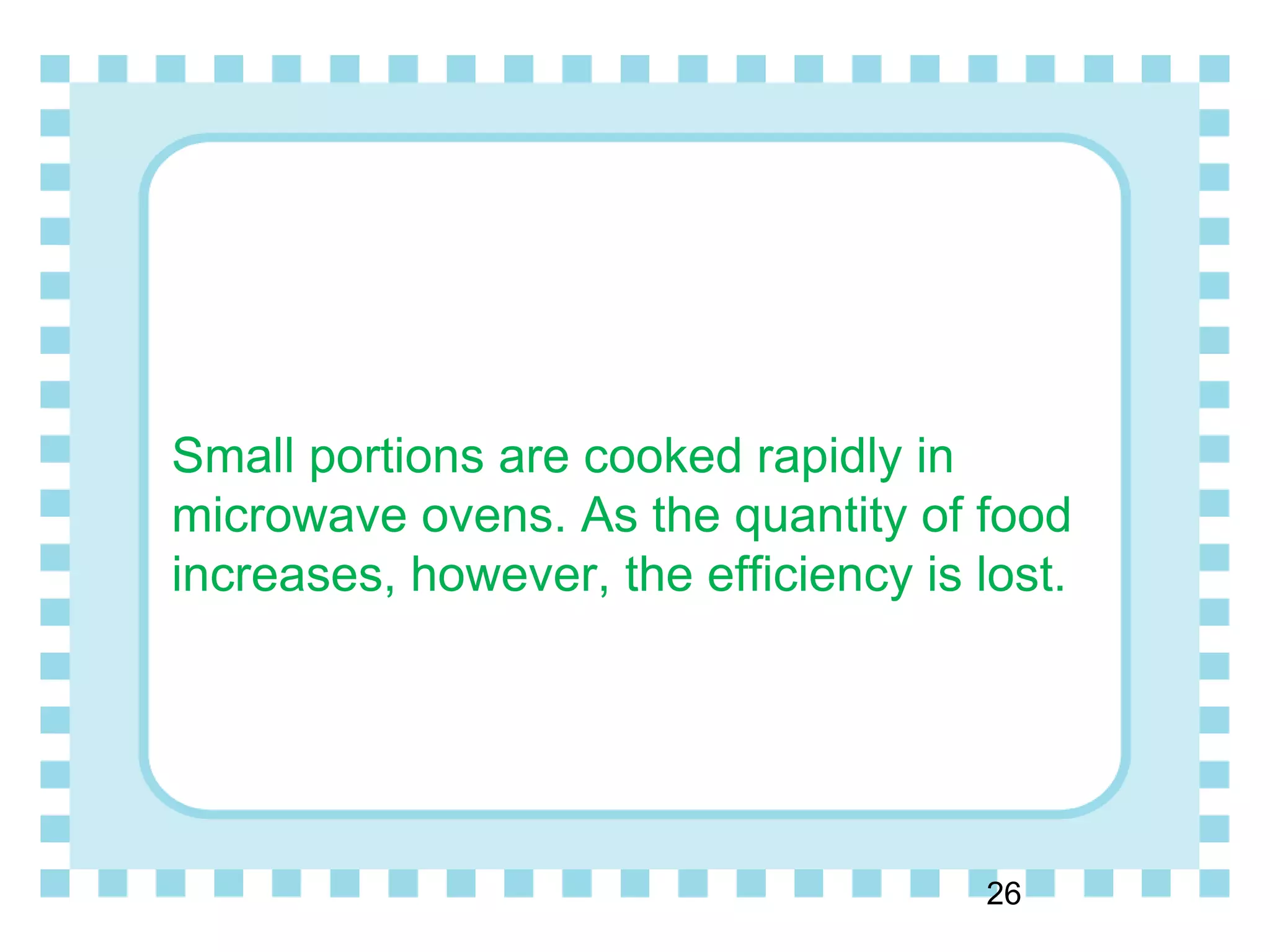 Small portions are cooked rapidly in microwave ovens. As the quantity of food increases, however, the efficiency is lost.

26